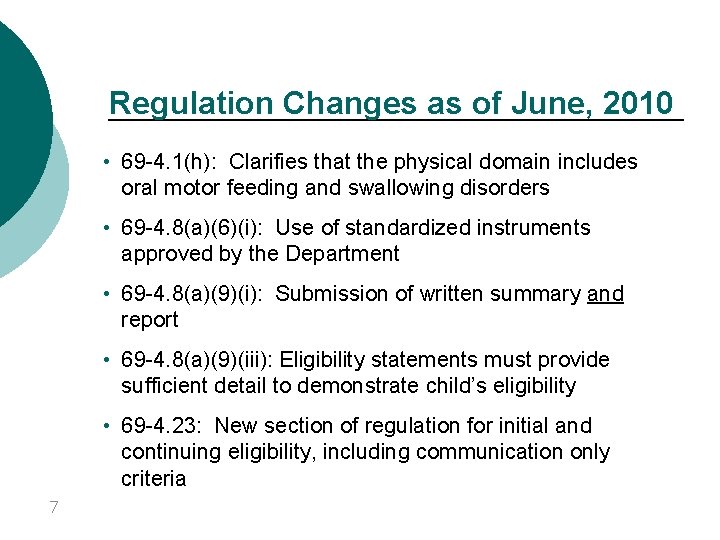 Regulation Changes as of June, 2010

• 69-4.1(h): Clarifies that the physical domain includes oral motor feeding and swallowing disorders

• 69-4.8(a)(6)(i): Use of standardized instruments approved by the Department

• 69-4.8(a)(9)(i): Submission of written summary and report

• 69-4.8(a)(9)(iii): Eligibility statements must provide sufficient detail to demonstrate child's eligibility

• 69-4.23: New section of regulation for initial and continuing eligibility, including communication only criteria

7